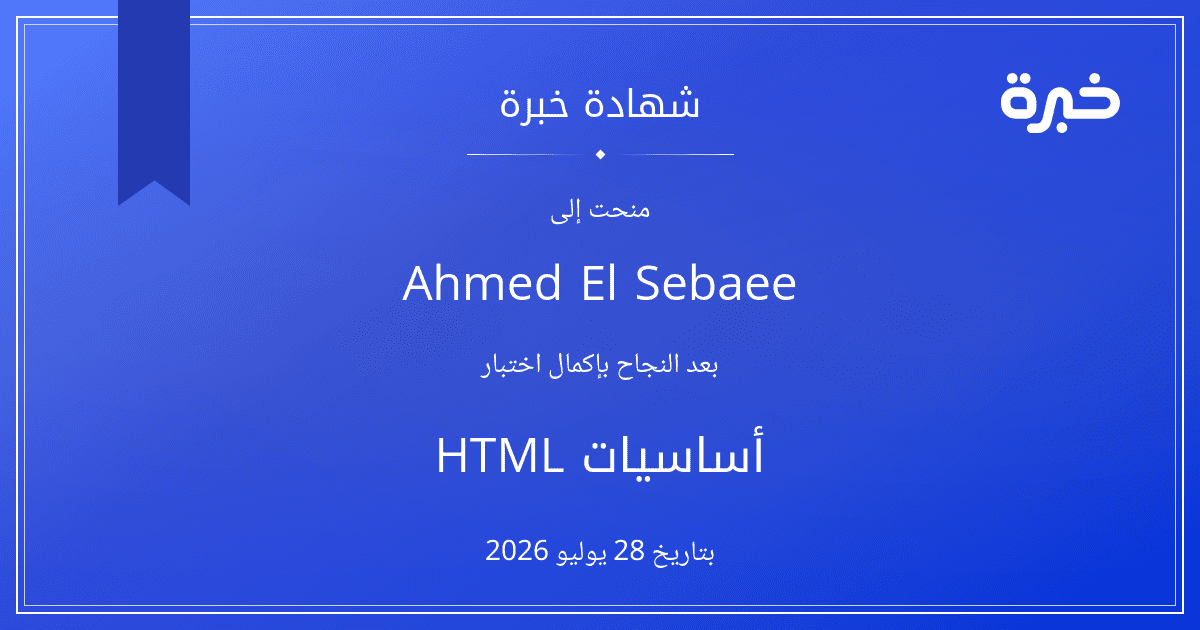 خبرة

شهادة خبرة

منحت إلى

Ahmed El Sebaee

بعد النجاح بإكمال اختبار

أساسيات HTML

بتاريخ 28 يوليو 2026